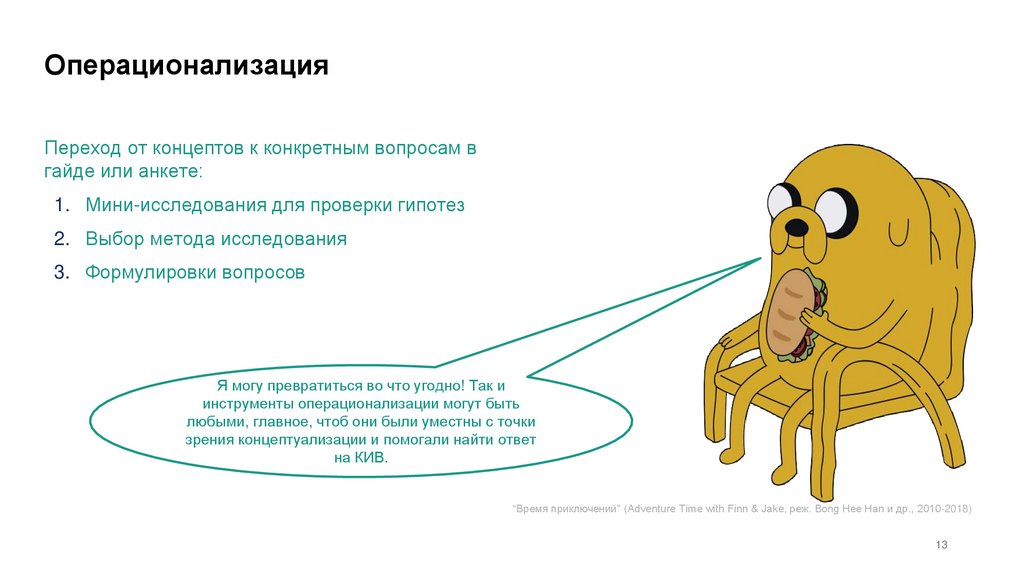 Операционализация

Переход от концептов к конкретным вопросам в гайде или анкете:

1. Мини-исследования для проверки гипотез
2. Выбор метода исследования
3. Формулировки вопросов

Я могу превратиться во что угодно! Так и инструменты операционализации могут быть любыми, главное, чтоб они были уместны с точки зрения концептуализации и помогали найти ответ на КИВ.

"Время приключений" (Adventure Time with Finn & Jake, реж. Bong Hee Han и др., 2010-2018)

13